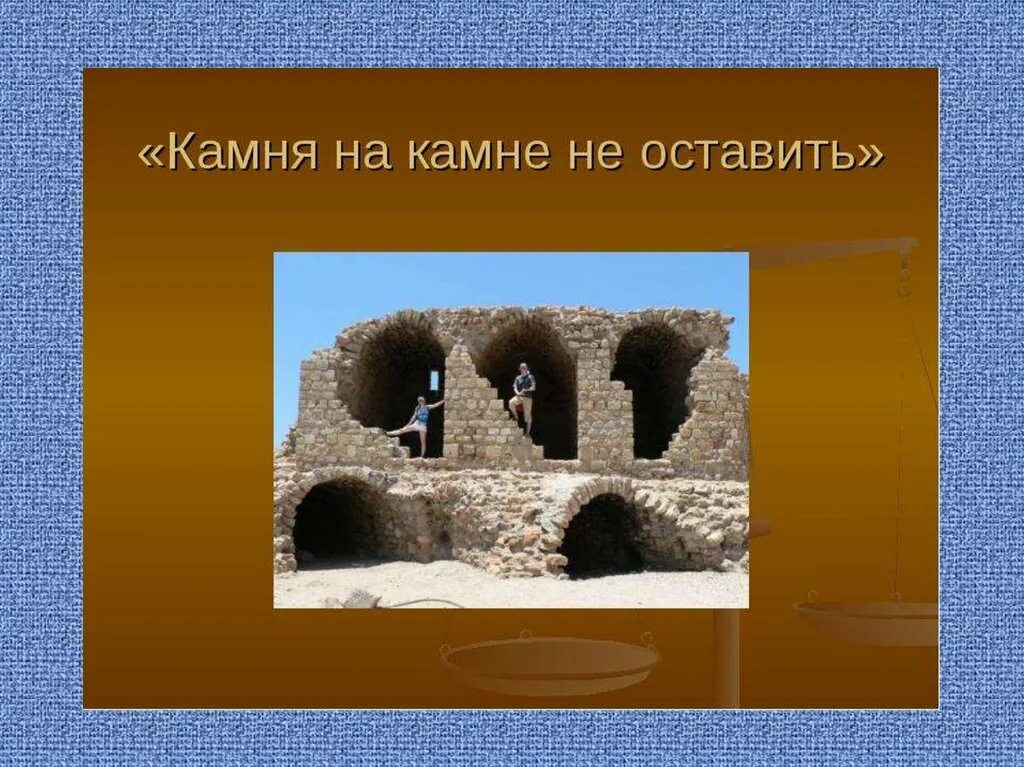 «Камня на камне не оставить»